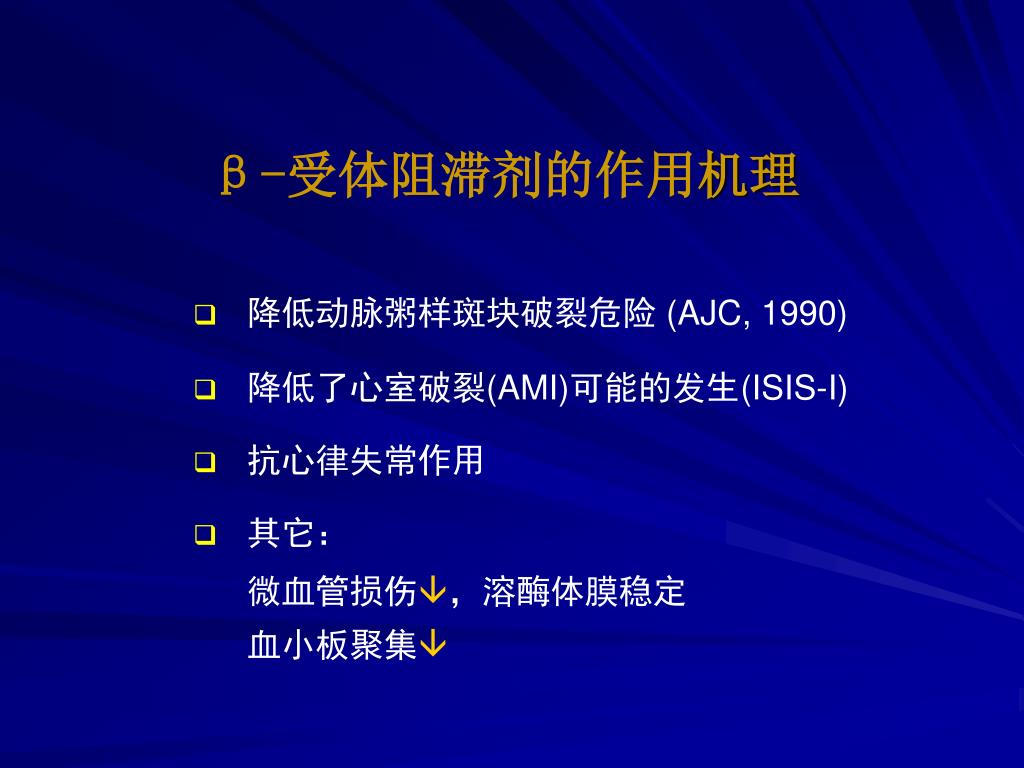 β-受体阻滞剂的作用机理

❑ 降低动脉粥样斑块破裂危险 (AJC, 1990)

❑ 降低了心室破裂(AMI)可能的发生(ISIS-I)

❑ 抗心律失常作用

❑ 其它：

微血管损伤↓，溶酶体膜稳定

血小板聚集↓